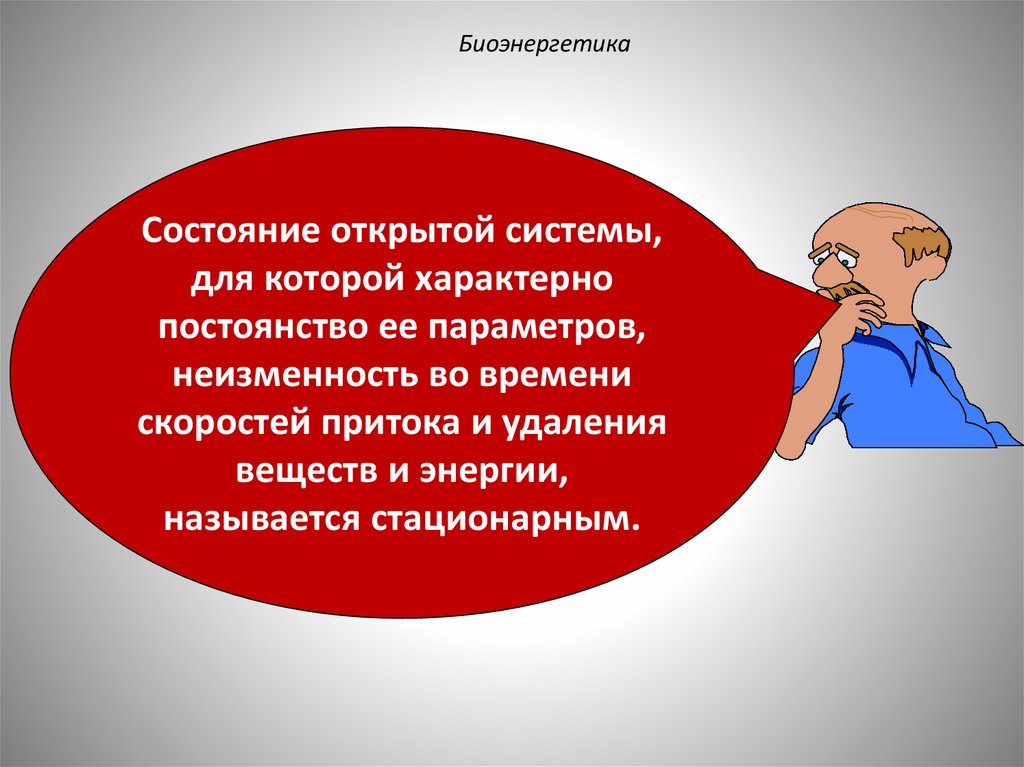 Биоэнергетика

Состояние открытой системы, для которой характерно постоянство ее параметров, неизменность во времени скоростей притока и удаления веществ и энергии, называется стационарным.